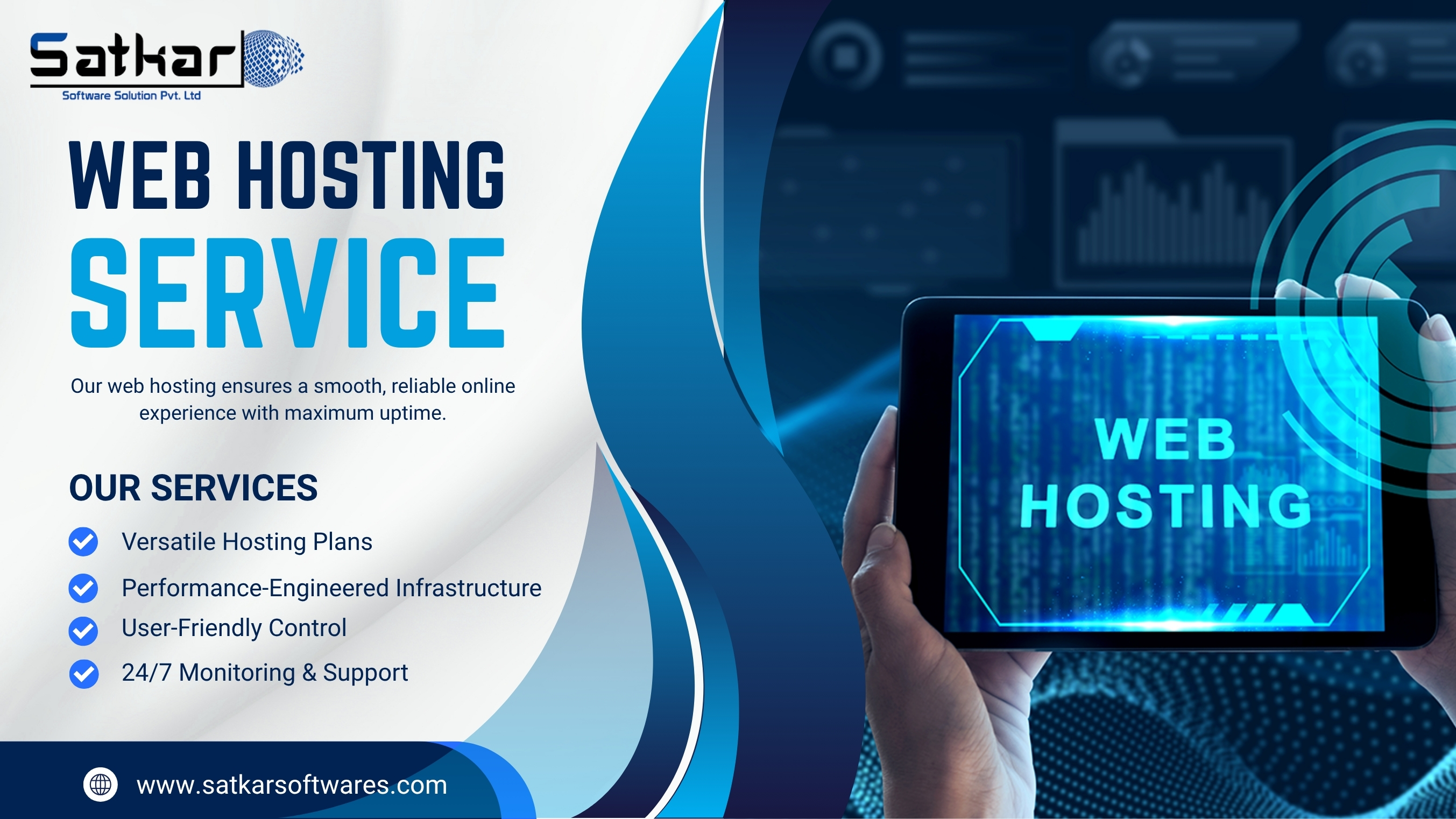 Satkar
Software Solution Pvt. Ltd

WEB HOSTING
SERVICE

Our web hosting ensures a smooth, reliable online experience with maximum uptime.

OUR SERVICES

Versatile Hosting Plans
Performance-Engineered Infrastructure
User-Friendly Control
24/7 Monitoring & Support

www.satkarsoftwares.com

WEB
HOSTING